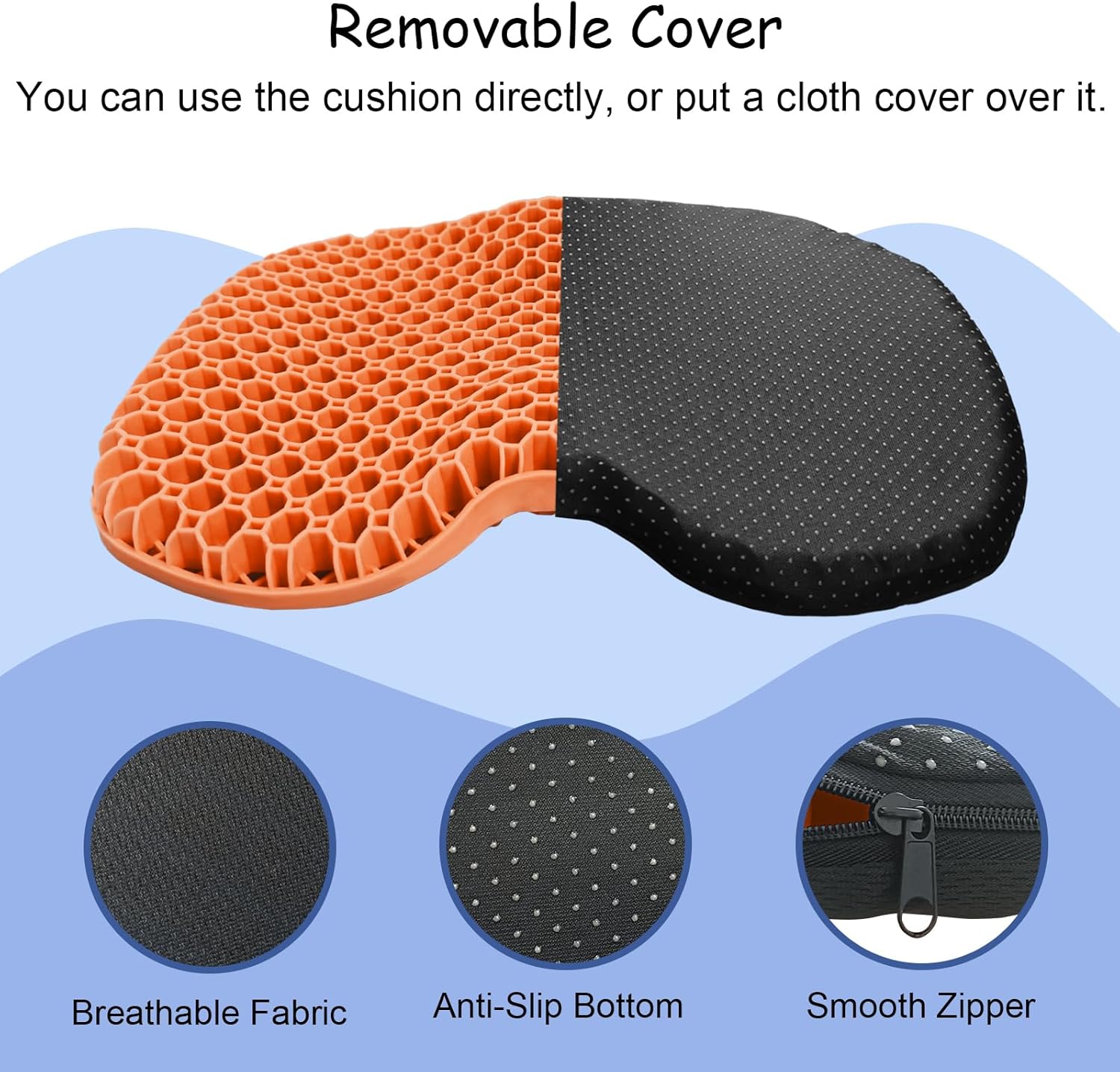 Removable Cover

You can use the cushion directly, or put a cloth cover over it.

Breathable Fabric

Anti-Slip Bottom

Smooth Zipper